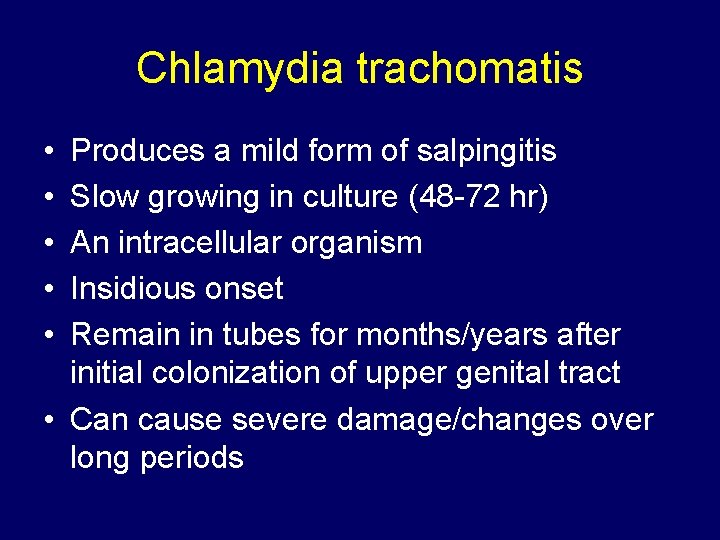 Chlamydia trachomatis

• Produces a mild form of salpingitis
• Slow growing in culture (48-72 hr)
• An intracellular organism
• Insidious onset
• Remain in tubes for months/years after initial colonization of upper genital tract
• Can cause severe damage/changes over long periods